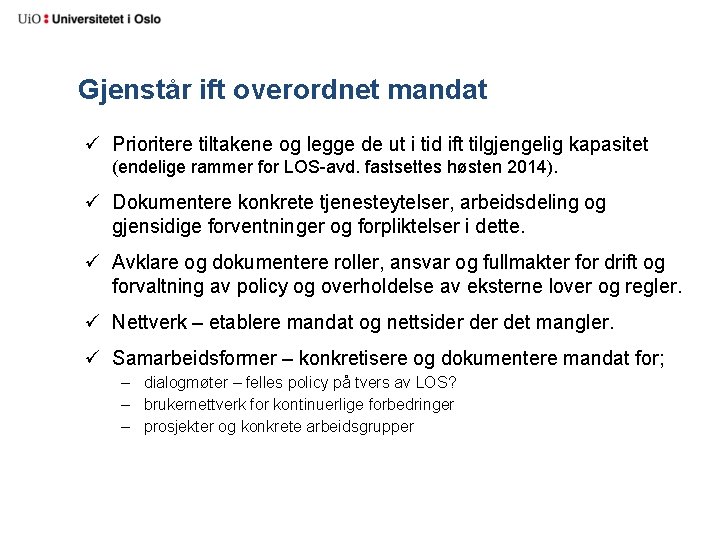 UiO : Universitetet i Oslo

Gjenstår ift overordnet mandat

✓ Prioritere tiltakene og legge de ut i tid ift tilgjengelig kapasitet (endelige rammer for LOS-avd. fastsettes høsten 2014).

✓ Dokumentere konkrete tjenesteytelser, arbeidsdeling og gjensidige forventninger og forpliktelser i dette.

✓ Avklare og dokumentere roller, ansvar og fullmakter for drift og forvaltning av policy og overholdelse av eksterne lover og regler.

✓ Nettverk – etablere mandat og nettsider der det mangler.

✓ Samarbeidsformer – konkretisere og dokumentere mandat for;
– dialogmøter – felles policy på tvers av LOS?
– brukernettverk for kontinuerlige forbedringer
– prosjekter og konkrete arbeidsgrupper